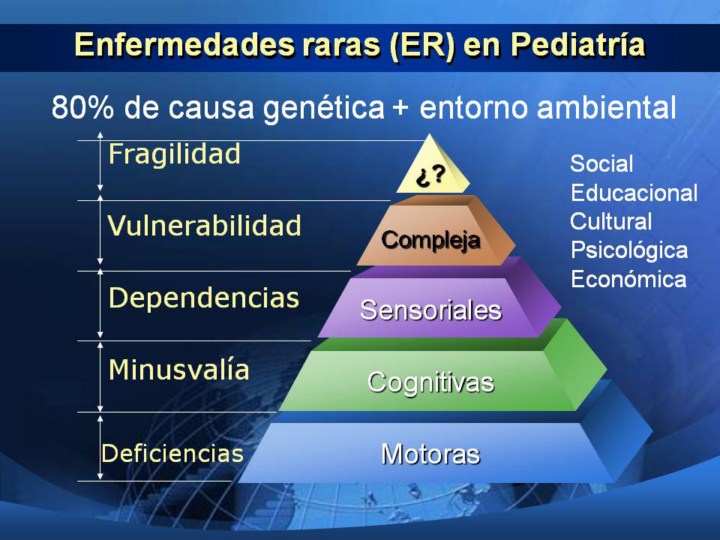 Enfermedades raras (ER) en Pediatría

80% de causa genética + entorno ambiental

Fragilidad
Vulnerabilidad
Dependencias
Minusvalía
Deficiencias

¿?
Compleja
Sensoriales
Cognitivas
Motoras

Social
Educacional
Cultural
Psicológica
Económica